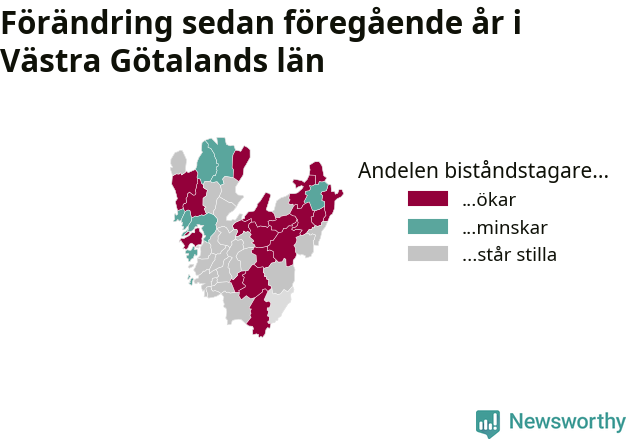 Förändring sedan föregående år i Västra Götalands län

Andelen biståndstagare...
...ökar
...minskar
...står stilla

Newsworthy